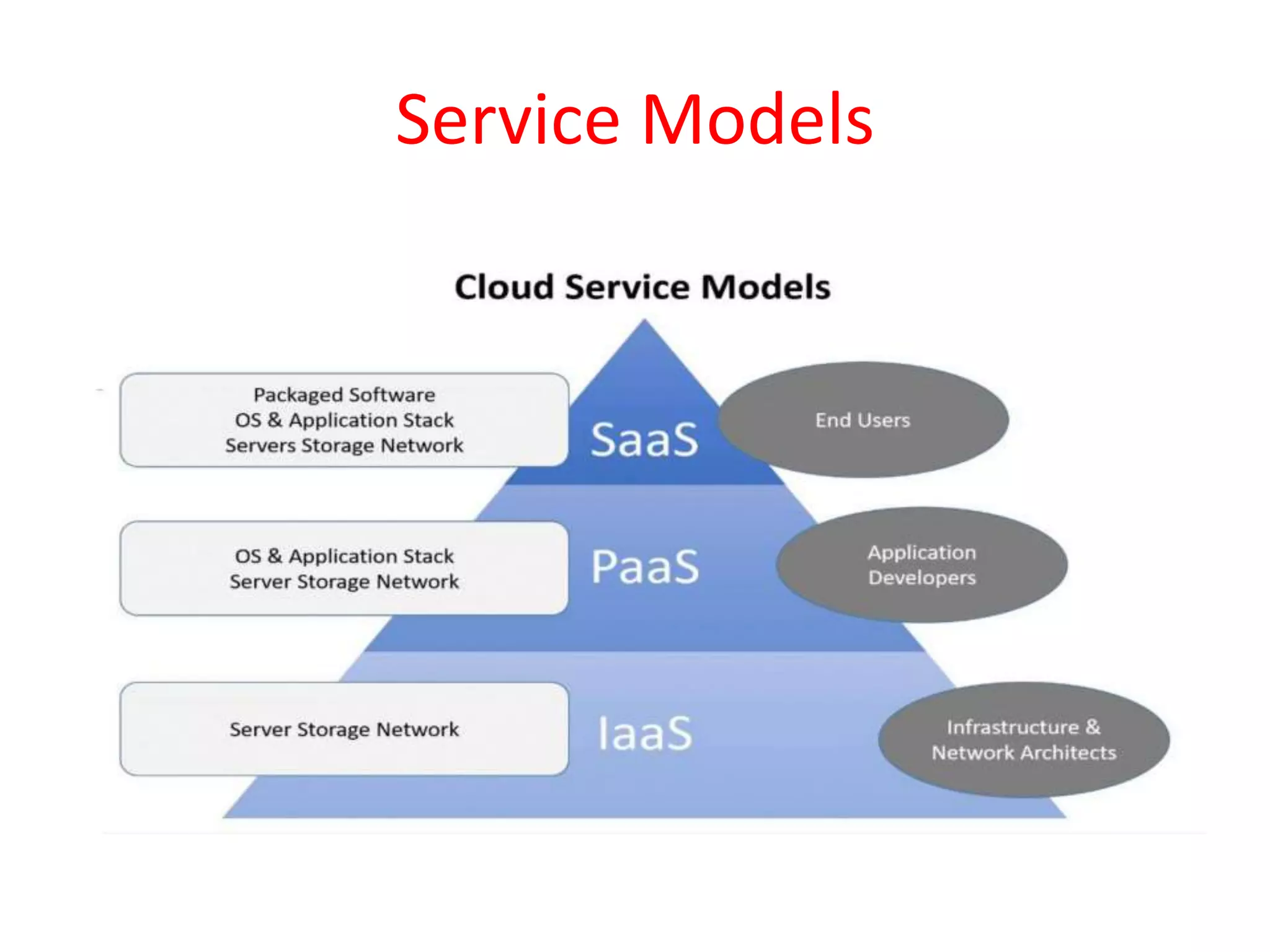 Service Models

Cloud Service Models

Packaged Software
OS & Application Stack
Servers Storage Network

SaaS

End Users

OS & Application Stack
Server Storage Network

PaaS

Application Developers

Server Storage Network

IaaS

Infrastructure & Network Architects